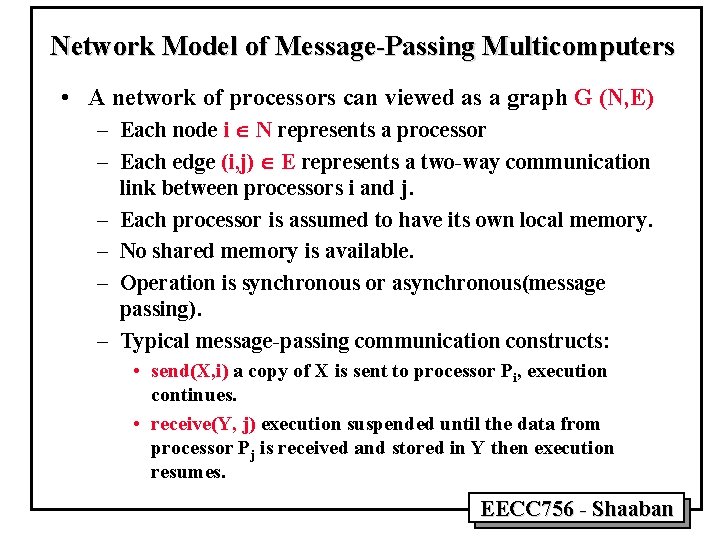 Network Model of Message-Passing Multicomputers

• A network of processors can viewed as a graph G (N,E)
– Each node $i \in N$ represents a processor
– Each edge $(i,j) \in E$ represents a two-way communication link between processors i and j.
– Each processor is assumed to have its own local memory.
– No shared memory is available.
– Operation is synchronous or asynchronous(message passing).
– Typical message-passing communication constructs:
• send(X,i) a copy of X is sent to processor $P_i$, execution continues.
• receive(Y, j) execution suspended until the data from processor $P_j$ is received and stored in Y then execution resumes.

EECC756 - Shaaban